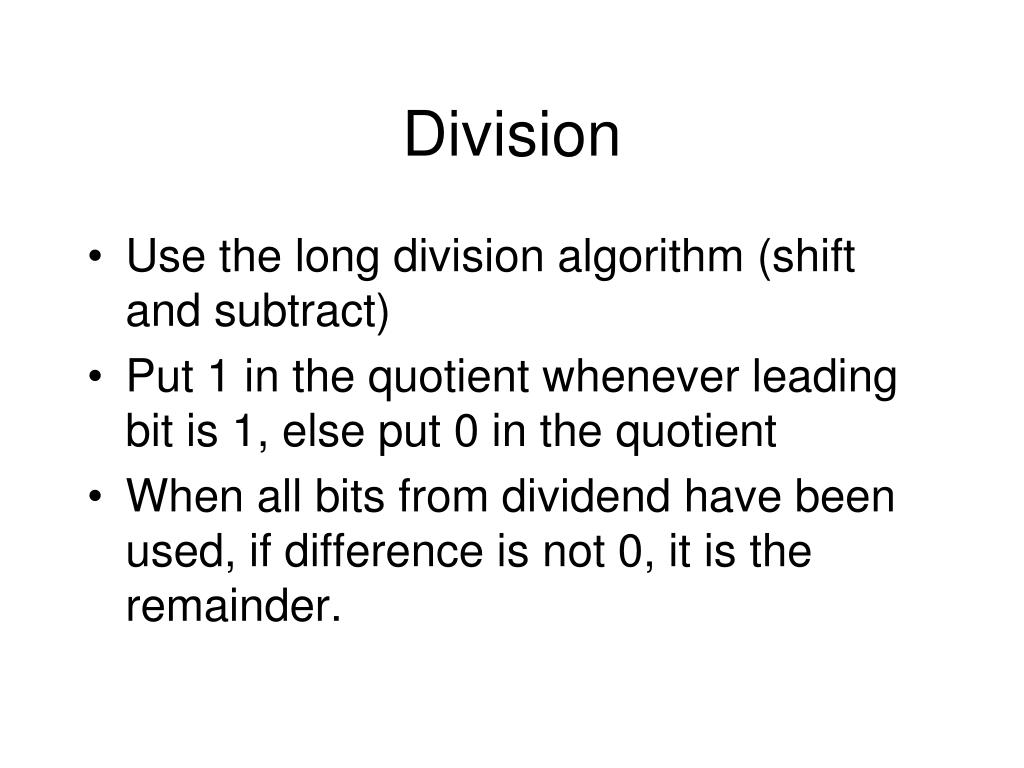 Division

• Use the long division algorithm (shift and subtract)
• Put 1 in the quotient whenever leading bit is 1, else put 0 in the quotient
• When all bits from dividend have been used, if difference is not 0, it is the remainder.